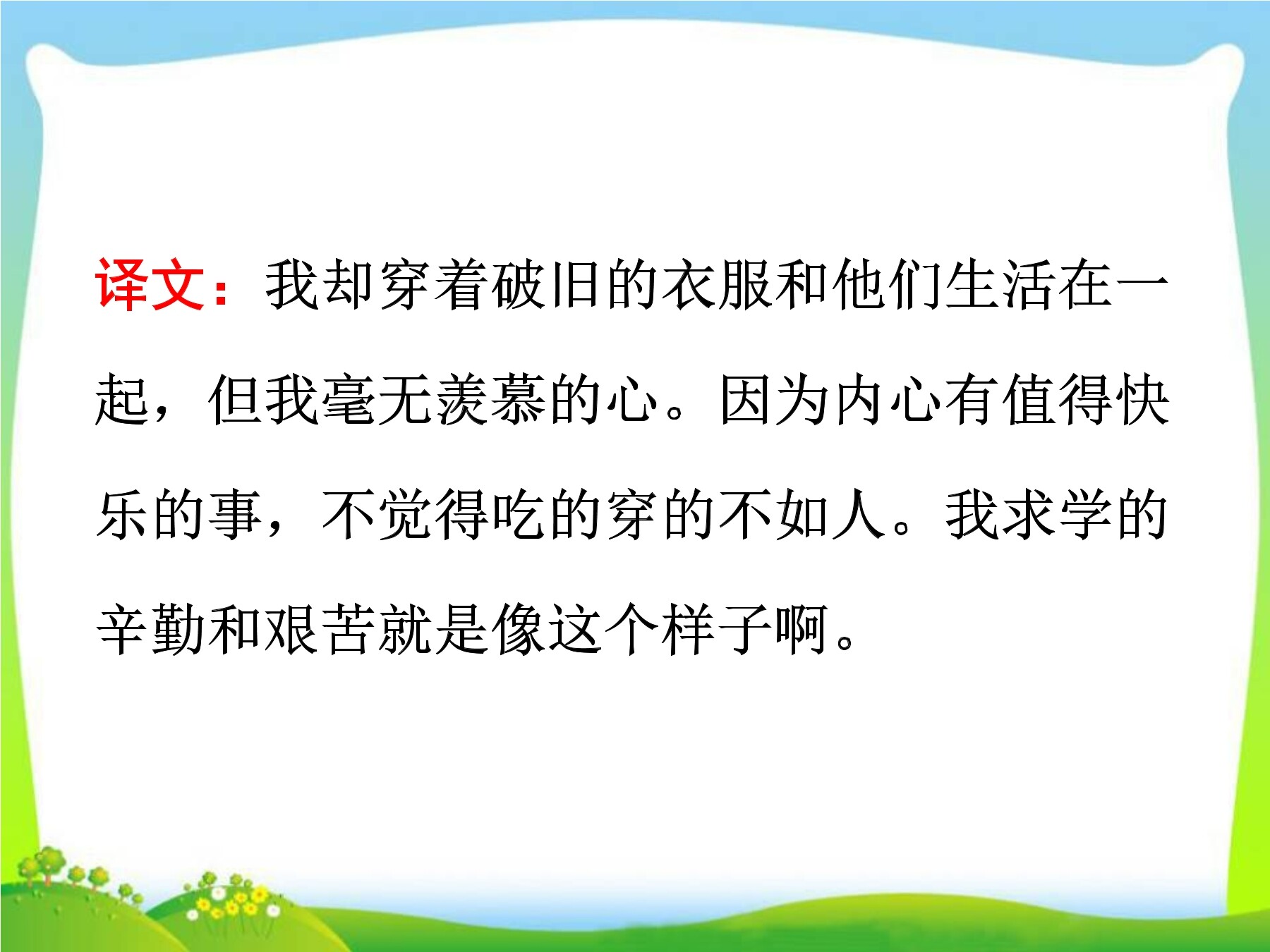 译文：我却穿着破旧的衣服和他们生活在一起，但我毫无羡慕的心。因为内心有值得快乐的事，不觉得吃的穿的不如人。我求学的辛勤和艰苦就是像这个样子啊。